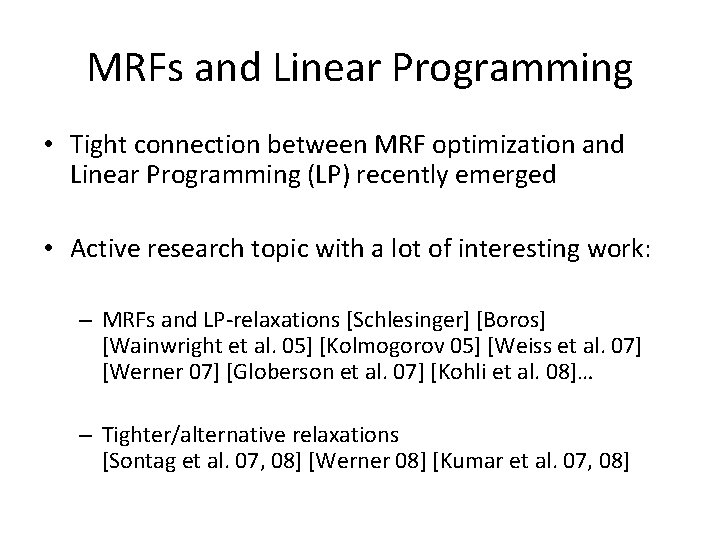 MRFs and Linear Programming

• Tight connection between MRF optimization and Linear Programming (LP) recently emerged

• Active research topic with a lot of interesting work:

– MRFs and LP-relaxations [Schlesinger] [Boros] [Wainwright et al. 05] [Kolmogorov 05] [Weiss et al. 07] [Werner 07] [Globerson et al. 07] [Kohli et al. 08]…

– Tighter/alternative relaxations [Sontag et al. 07, 08] [Werner 08] [Kumar et al. 07, 08]